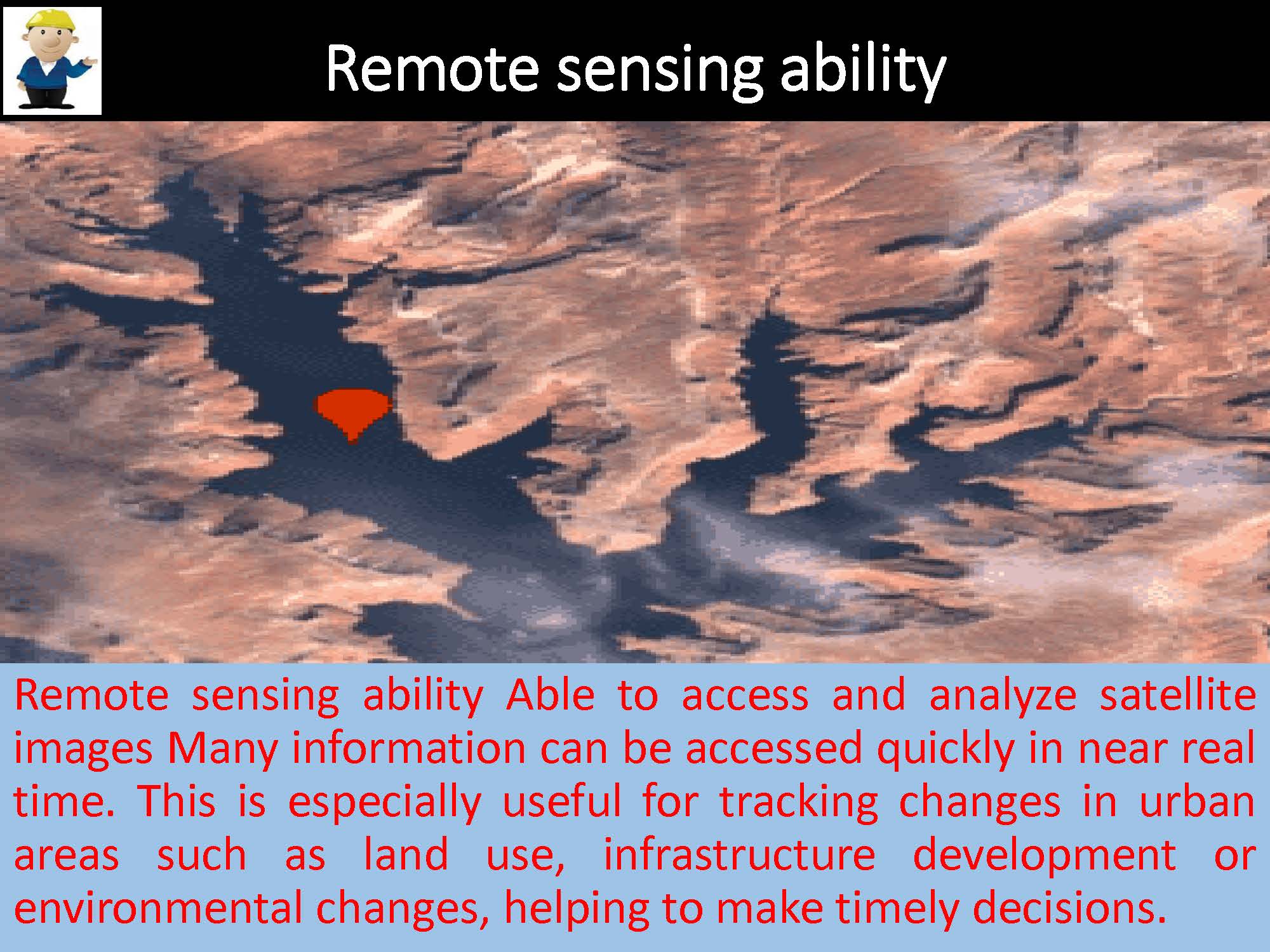 Remote sensing ability

Remote sensing ability Able to access and analyze satellite images Many information can be accessed quickly in near real time. This is especially useful for tracking changes in urban areas such as land use, infrastructure development or environmental changes, helping to make timely decisions.